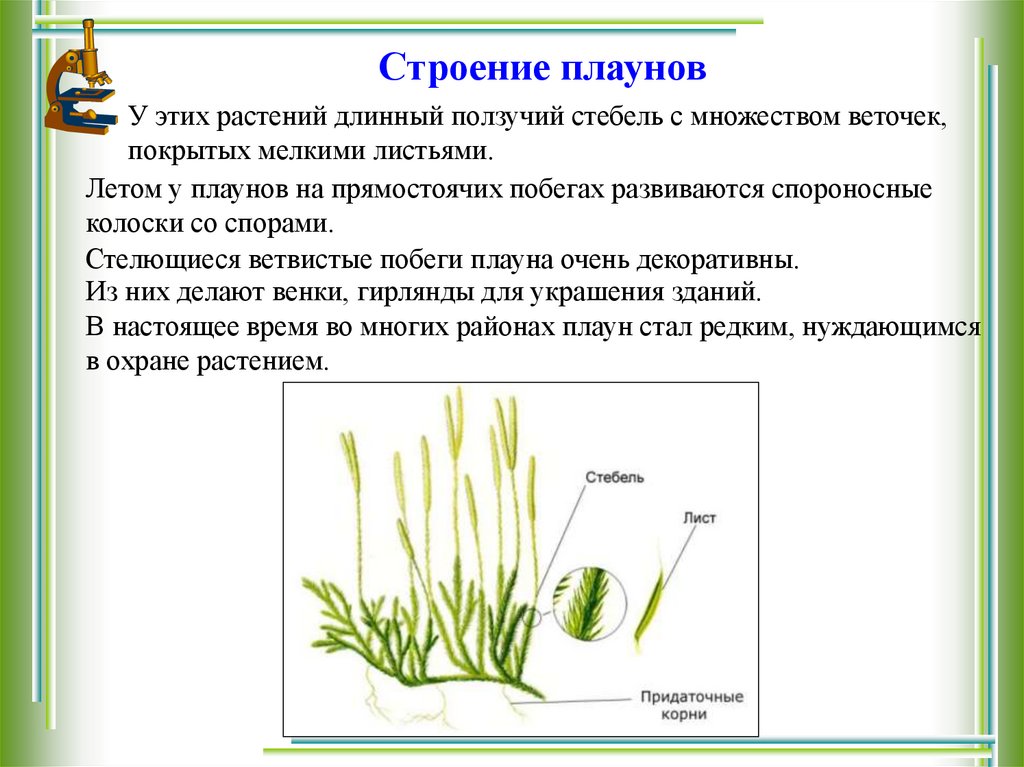 Строение плаунов

У этих растений длинный ползучий стебель с множеством веточек, покрытых мелкими листьями.

Летом у плаунов на прямостоячих побегах развиваются спороносные колоски со спорами.

Стелющиеся ветвистые побеги плауна очень декоративны.

Из них делают венки, гирлянды для украшения зданий.

В настоящее время во многих районах плаун стал редким, нуждающимся в охране растением.

Стебель

Лист

Придаточные корни